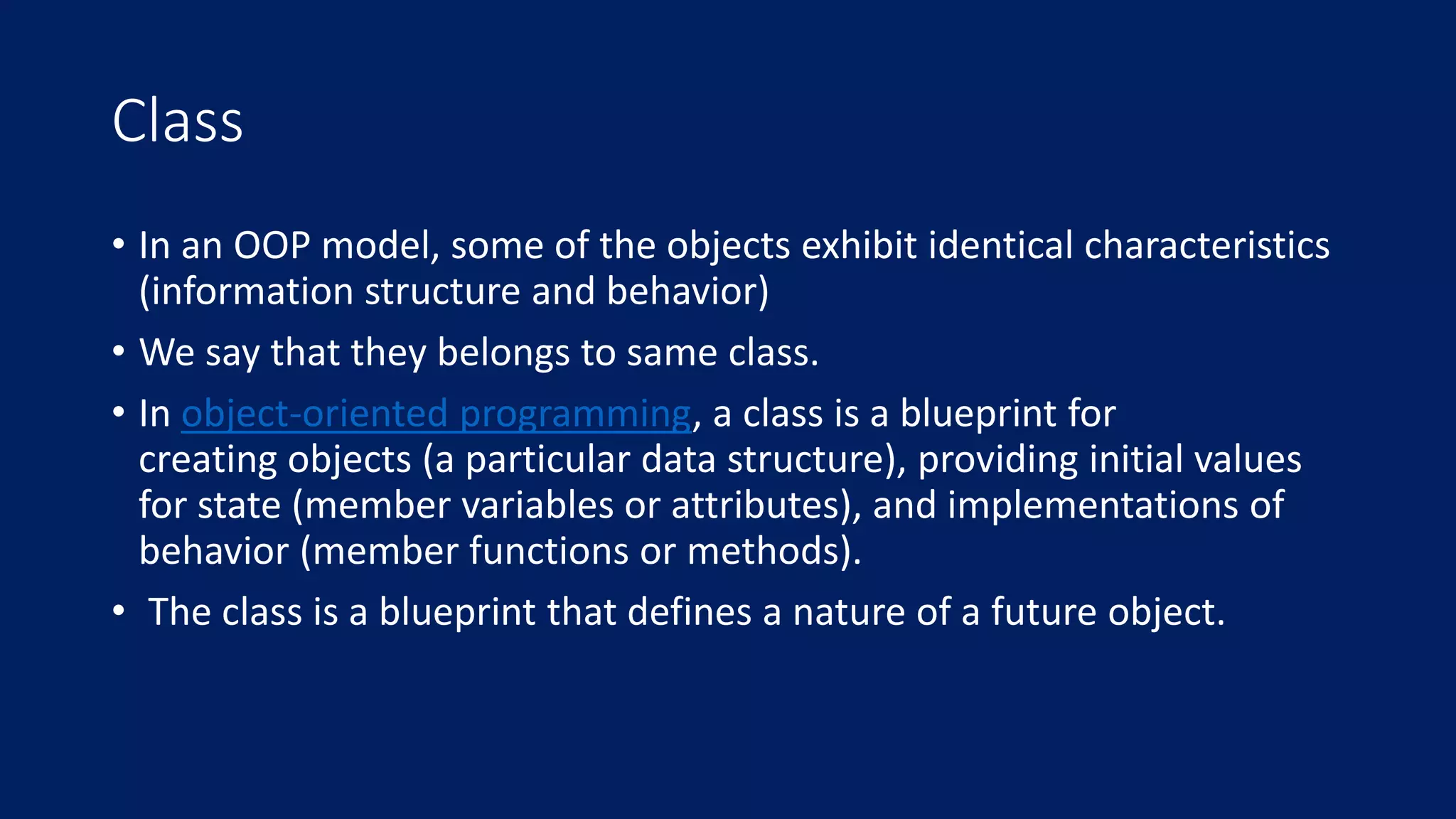 Class

• In an OOP model, some of the objects exhibit identical characteristics (information structure and behavior)

• We say that they belongs to same class.

• In object-oriented programming, a class is a blueprint for creating objects (a particular data structure), providing initial values for state (member variables or attributes), and implementations of behavior (member functions or methods).

• The class is a blueprint that defines a nature of a future object.